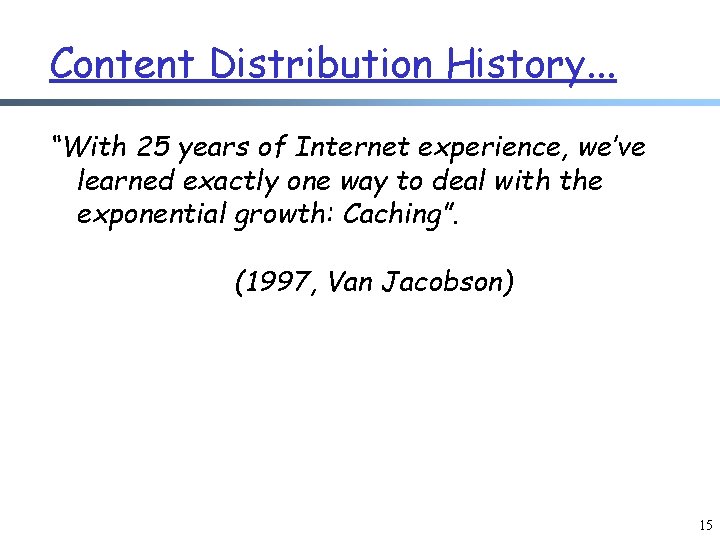 Content Distribution History...

"With 25 years of Internet experience, we've learned exactly one way to deal with the exponential growth: Caching".

(1997, Van Jacobson)

15